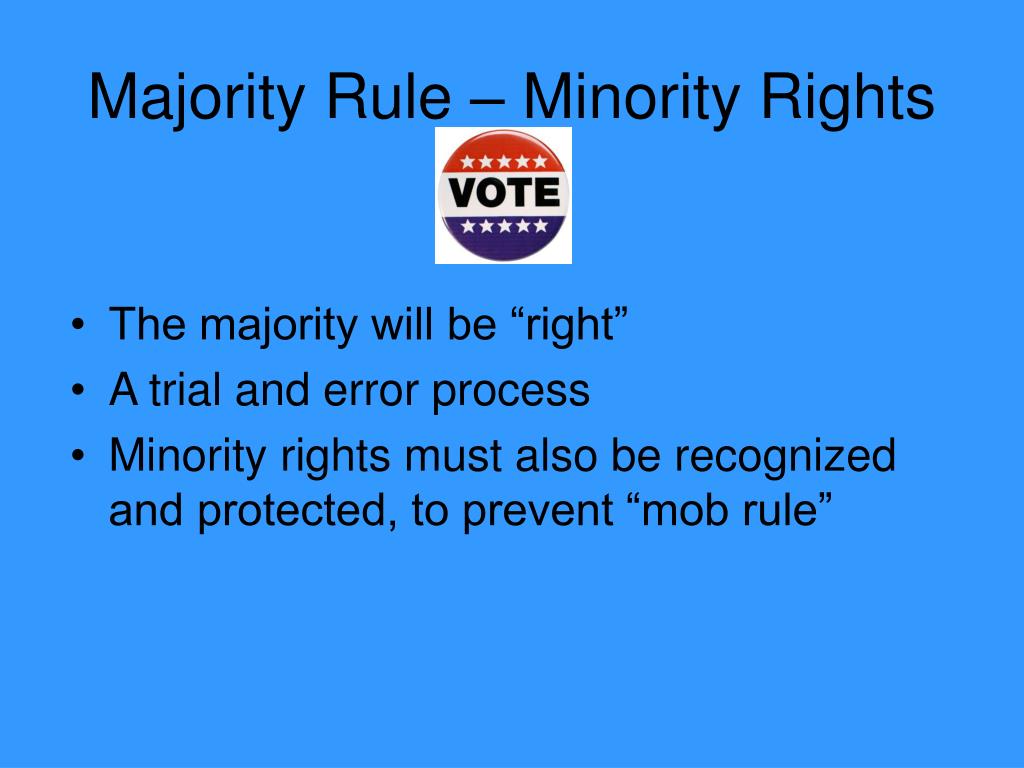 Majority Rule – Minority Rights

VOTE

• The majority will be “right”
• A trial and error process
• Minority rights must also be recognized and protected, to prevent “mob rule”